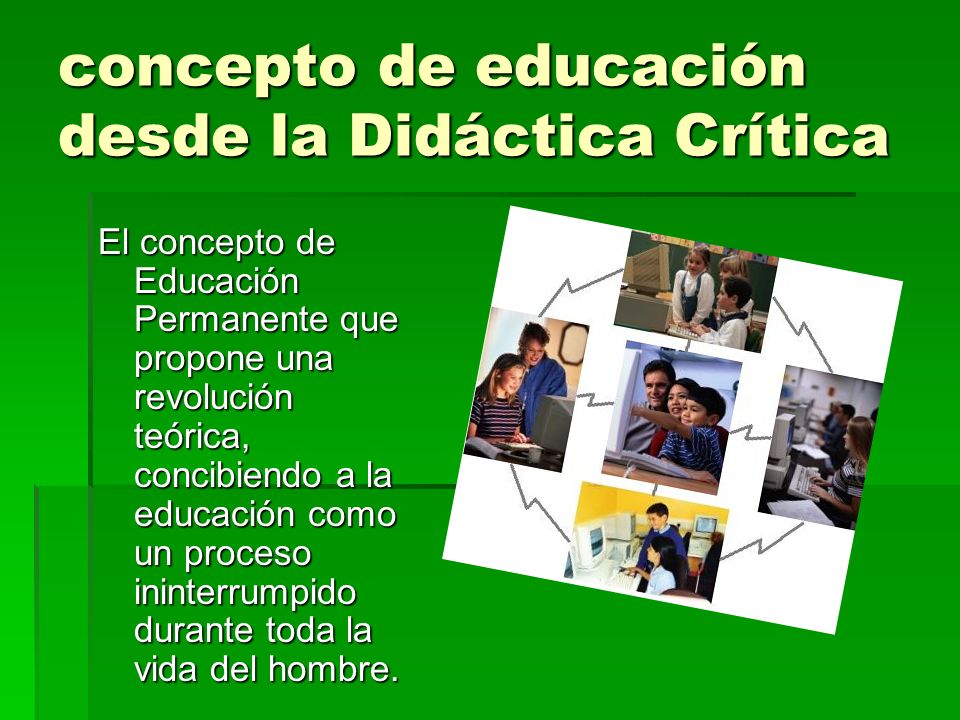 concepto de educación desde la Didáctica Crítica

El concepto de Educación Permanente que propone una revolución teórica, concibiendo a la educación como un proceso ininterrumpido durante toda la vida del hombre.